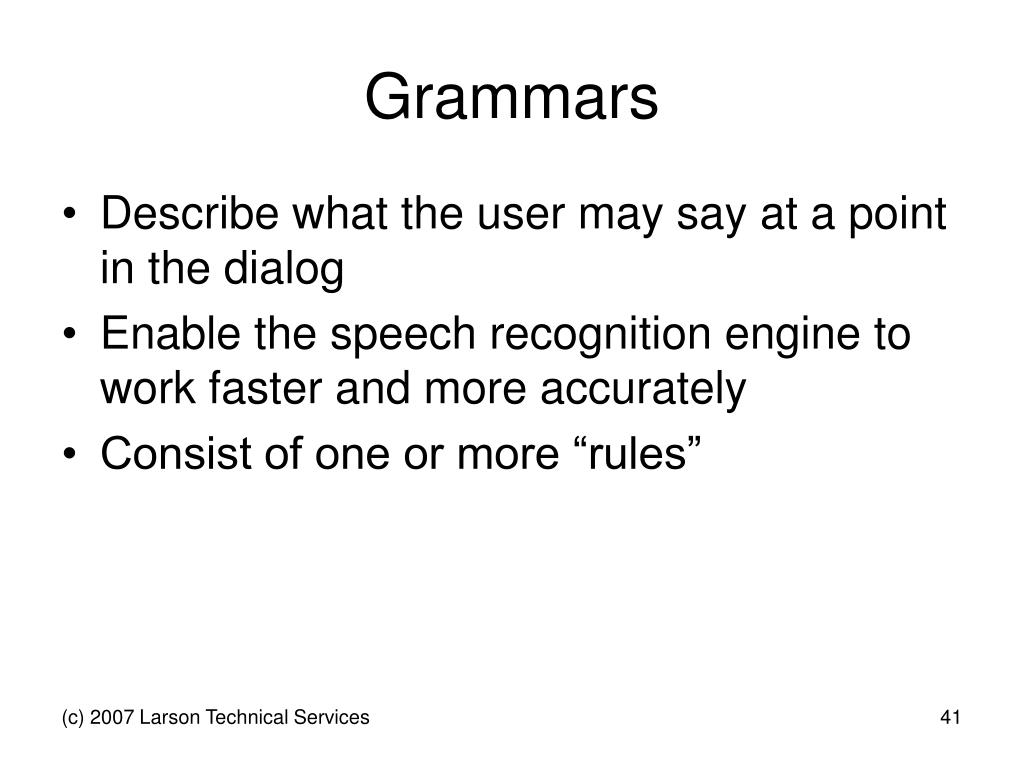 Grammars

• Describe what the user may say at a point in the dialog
• Enable the speech recognition engine to work faster and more accurately
• Consist of one or more “rules”

(c) 2007 Larson Technical Services

41